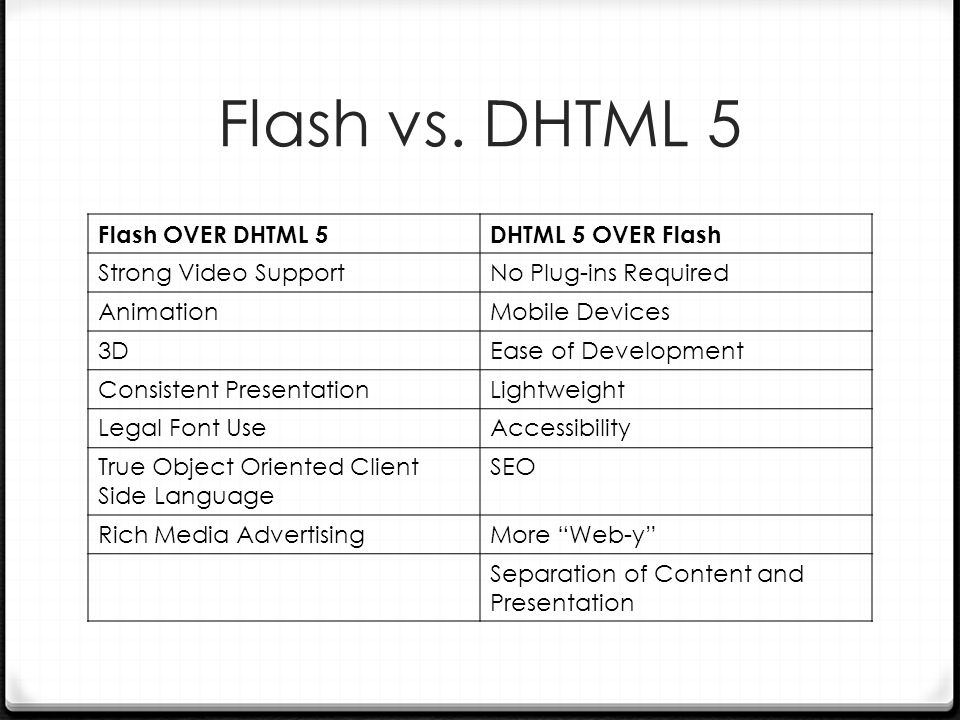 Flash vs. DHTML 5

| Flash OVER DHTML 5 | DHTML 5 OVER Flash |
|---|---|
| Strong Video Support | No Plug-ins Required |
| Animation | Mobile Devices |
| 3D | Ease of Development |
| Consistent Presentation | Lightweight |
| Legal Font Use | Accessibility |
| True Object Oriented Client Side Language | SEO |
| Rich Media Advertising | More “Web-y” |
| | Separation of Content and Presentation |